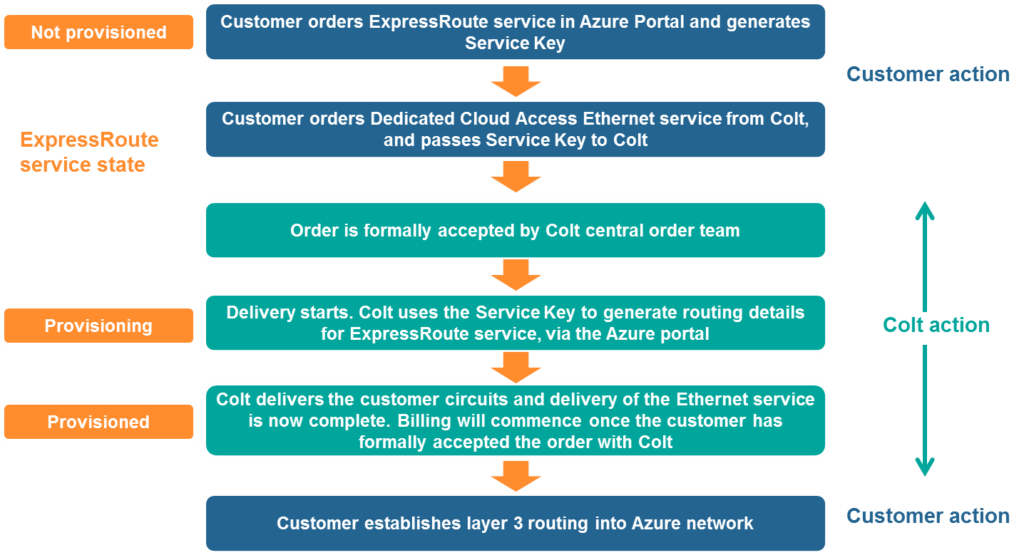 Not provisioned

Customer orders ExpressRoute service in Azure Portal and generates Service Key

Customer action

ExpressRoute service state

Customer orders Dedicated Cloud Access Ethernet service from Colt, and passes Service Key to Colt

Order is formally accepted by Colt central order team

Provisioning

Delivery starts. Colt uses the Service Key to generate routing details for ExpressRoute service, via the Azure portal

Colt action

Provisioned

Colt delivers the customer circuits and delivery of the Ethernet service is now complete. Billing will commence once the customer has formally accepted the order with Colt

Customer establishes layer 3 routing into Azure network

Customer action